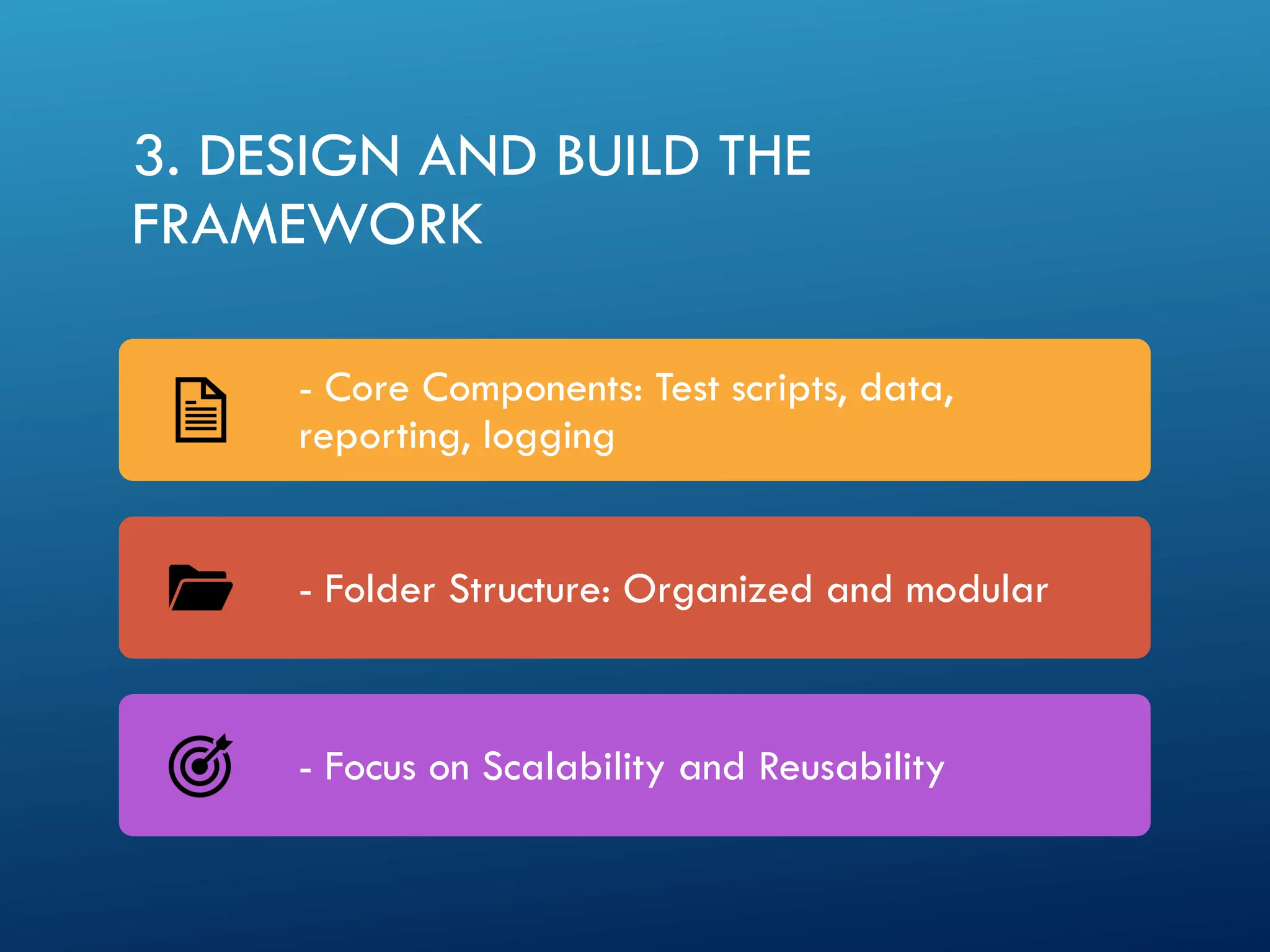 3. DESIGN AND BUILD THE FRAMEWORK

- Core Components: Test scripts, data, reporting, logging

- Folder Structure: Organized and modular

- Focus on Scalability and Reusability